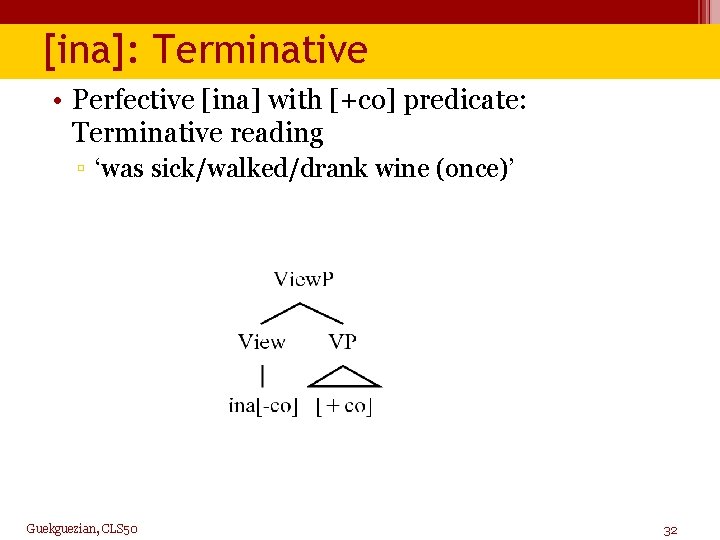 [ina]: Terminative

• Perfective [ina] with [+co] predicate: Terminative reading
▫ ‘was sick/walked/drank wine (once)’

ViewP
View VP
ina[-co] [+co]

Guekguezian, CLS50

32